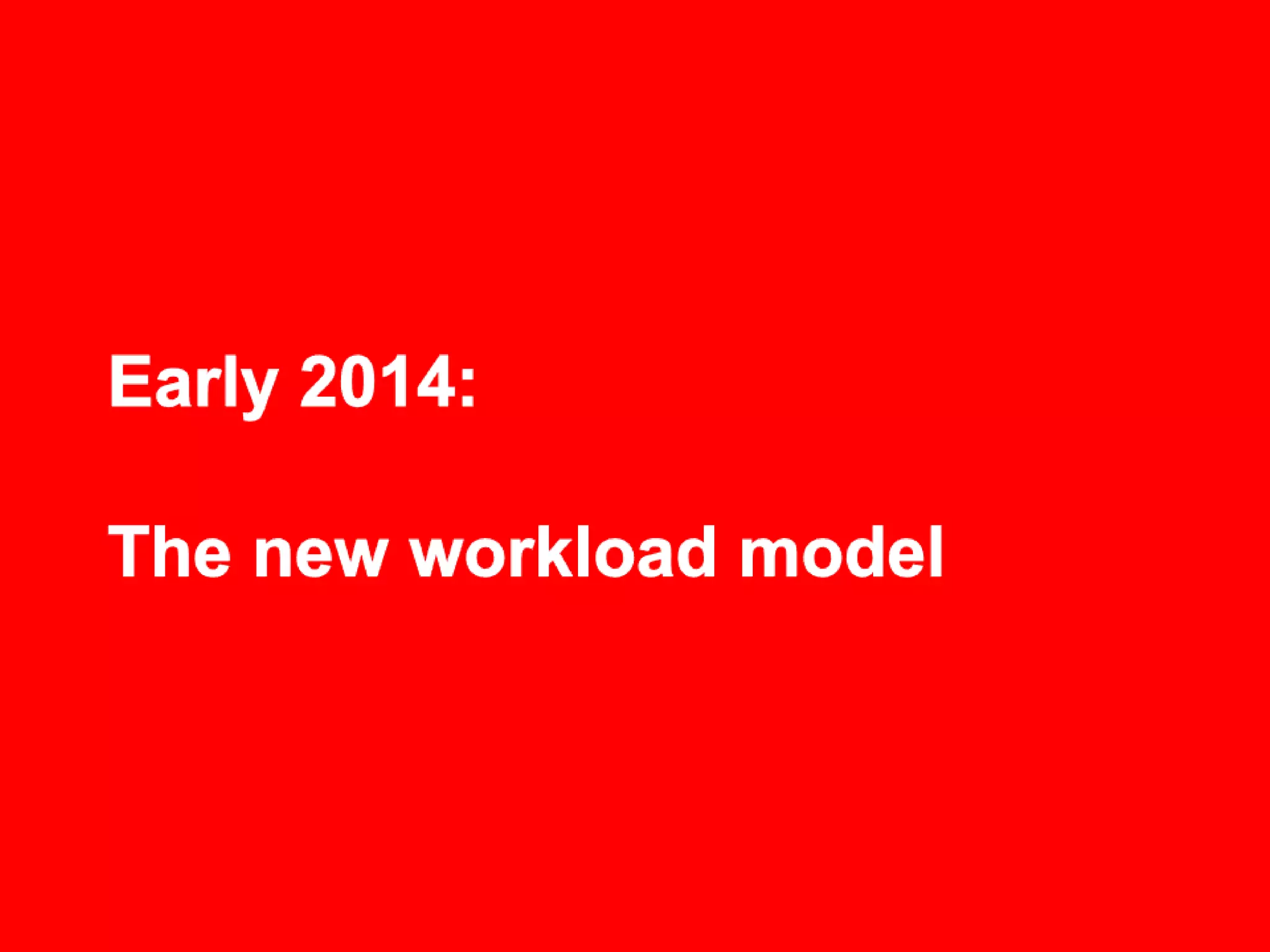 Early 2014:

The new workload model